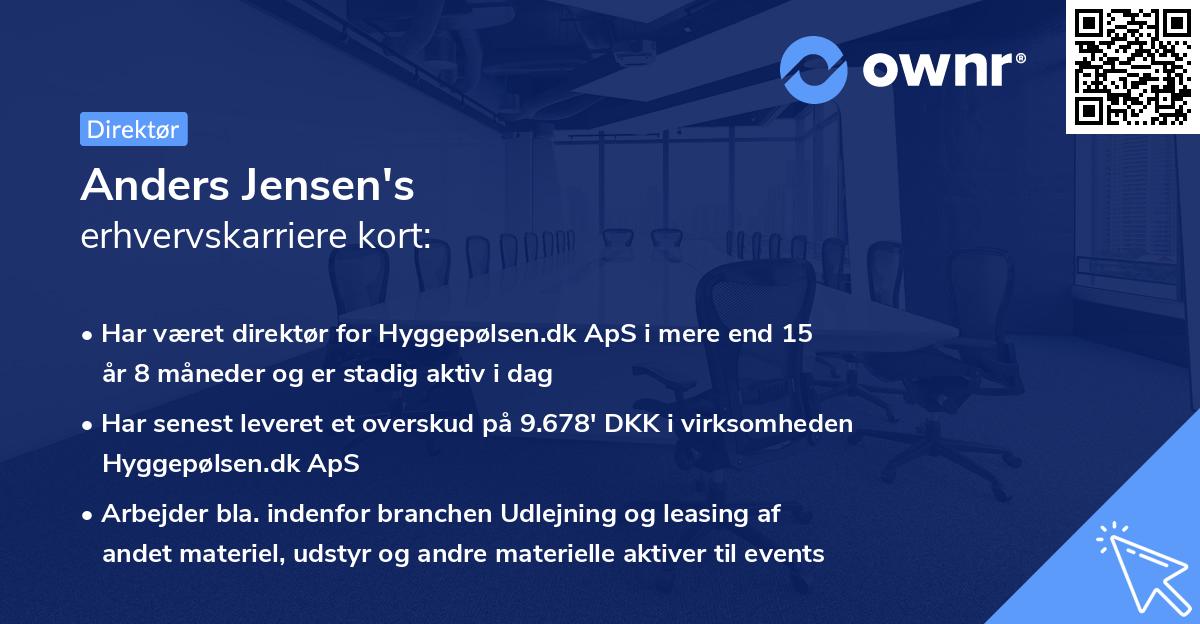 ownr®

Direktør

Anders Jensen's
erhvervskarriere kort:

• Har været direktør for Hyggepølsen.dk ApS i mere end 15 år 8 måneder og er stadig aktiv i dag

• Har senest leveret et overskud på 9.678' DKK i virksomheden Hyggepølsen.dk ApS

• Arbejder bla. indenfor branchen Udlejning og leasing af andet materiel, udstyr og andre materielle aktiver til events